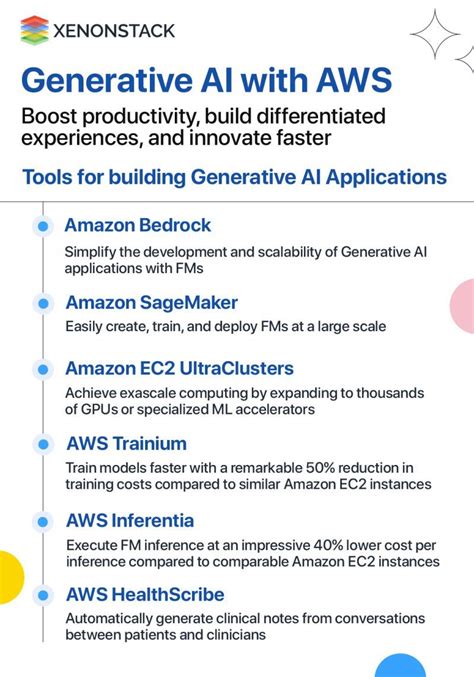 XENONSTACK

Generative AI with AWS

Boost productivity, build differentiated experiences, and innovate faster

Tools for building Generative AI Applications

Amazon Bedrock

Simplify the development and scalability of Generative AI applications with FMs

Amazon SageMaker

Easily create, train, and deploy FMs at a large scale

Amazon EC2 UltraClusters

Achieve exascale computing by expanding to thousands of GPUs or specialized ML accelerators

AWS Trainium

Train models faster with a remarkable 50% reduction in training costs compared to similar Amazon EC2 instances

AWS Inferentia

Execute FM inference at an impressive 40% lower cost per inference compared to comparable Amazon EC2 instances

AWS HealthScribe

Automatically generate clinical notes from conversations between patients and clinicians